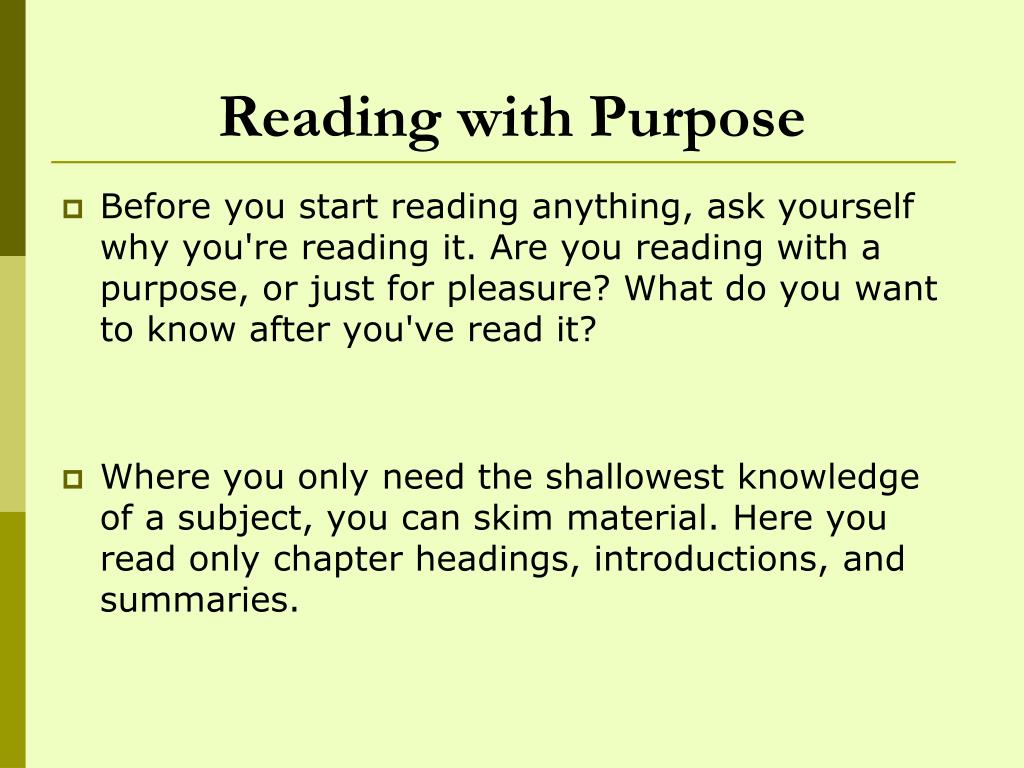 Reading with Purpose

Before you start reading anything, ask yourself why you're reading it. Are you reading with a purpose, or just for pleasure? What do you want to know after you've read it?

Where you only need the shallowest knowledge of a subject, you can skim material. Here you read only chapter headings, introductions, and summaries.